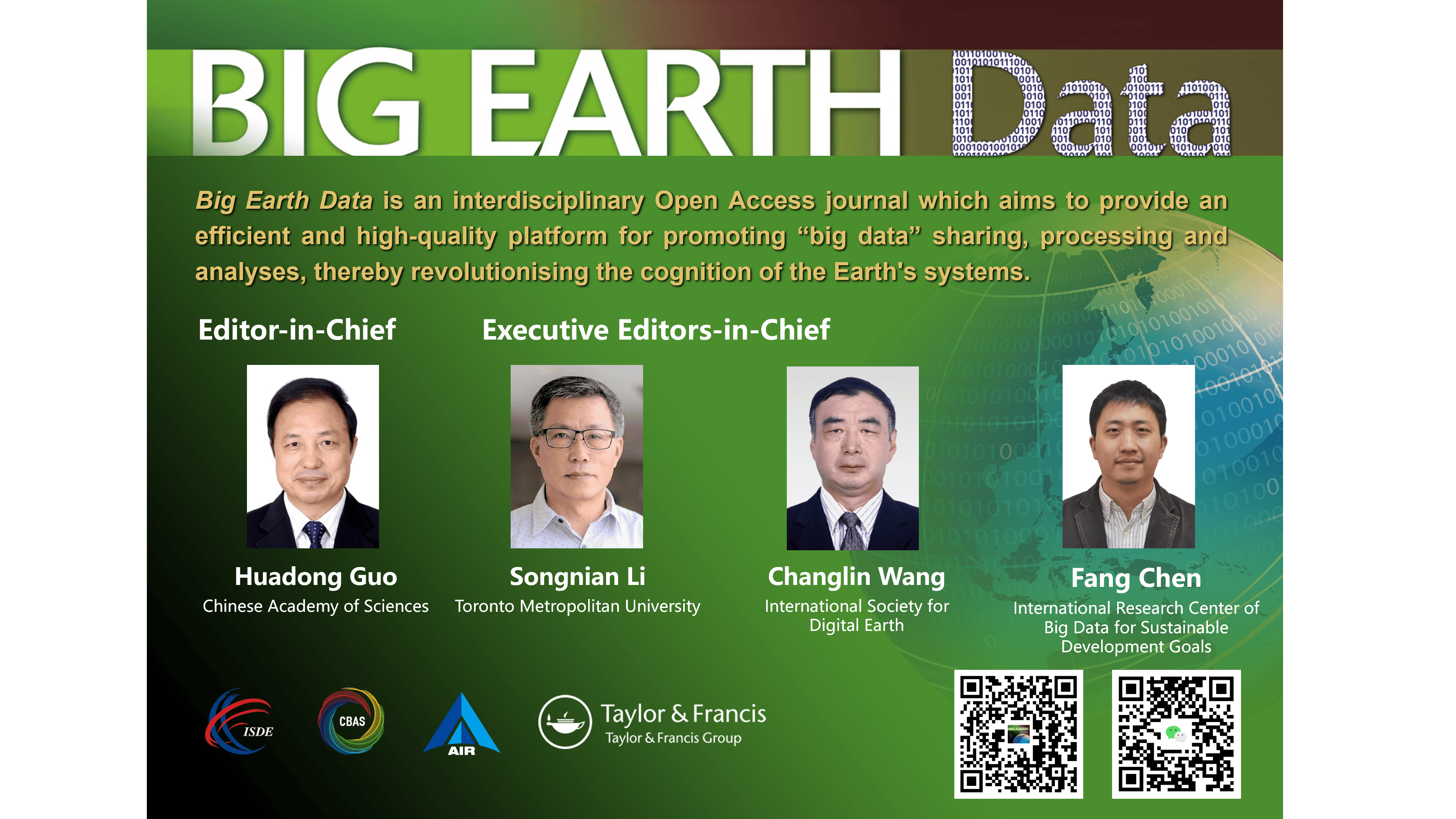 BIG EARTH Data

Big Earth Data is an interdisciplinary Open Access journal which aims to provide an efficient and high-quality platform for promoting “big data” sharing, processing and analyses, thereby revolutionising the cognition of the Earth's systems.

Editor-in-Chief

Executive Editors-in-Chief

Huadong Guo
Chinese Academy of Sciences

Songnian Li
Toronto Metropolitan University

Changlin Wang
International Society for Digital Earth

Fang Chen
International Research Center of Big Data for Sustainable Development Goals

ISDE

CBAS

AIR

Taylor & Francis
Taylor & Francis Group